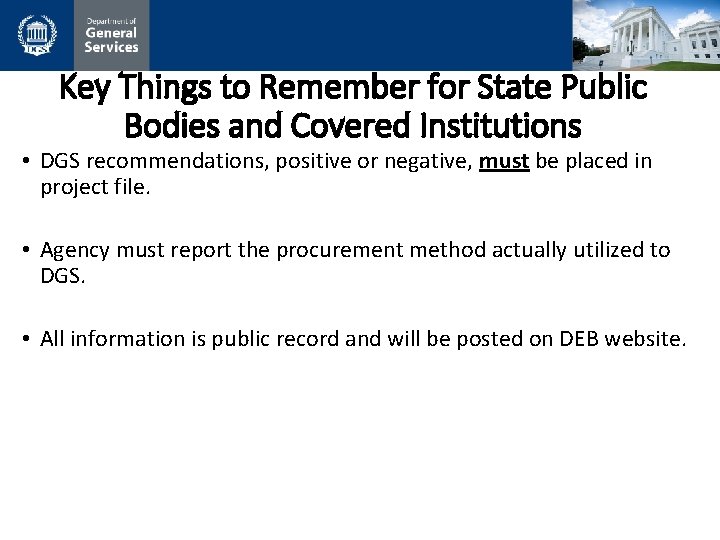 DGS

Department of General Services

Key Things to Remember for State Public Bodies and Covered Institutions

• DGS recommendations, positive or negative, must be placed in project file.

• Agency must report the procurement method actually utilized to DGS.

• All information is public record and will be posted on DEB website.